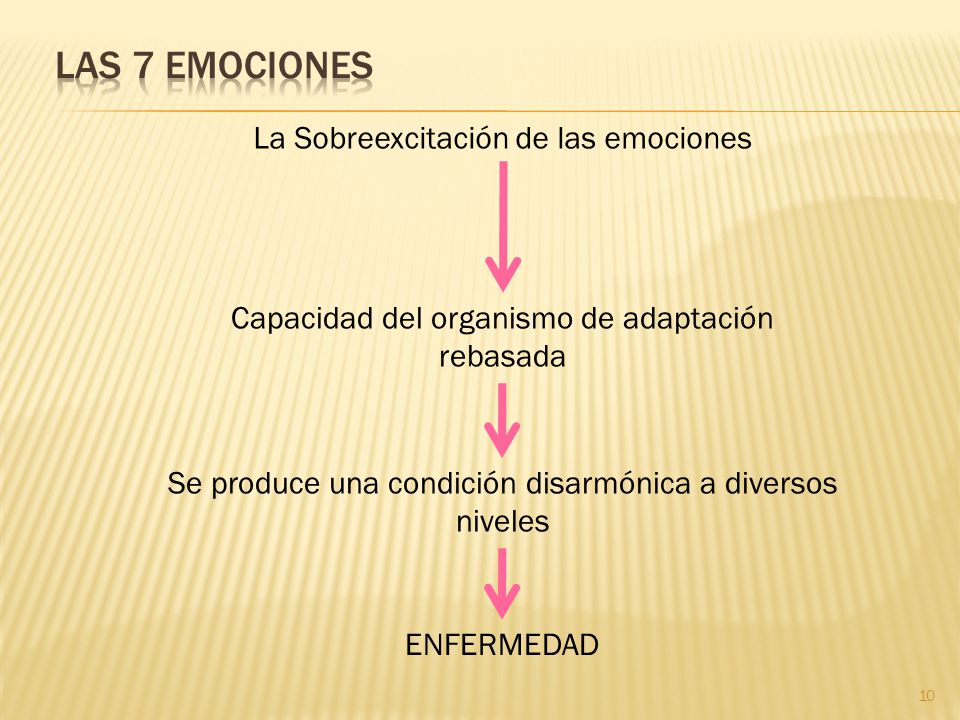 LAS 7 EMOCIONES

La Sobreexcitación de las emociones

Capacidad del organismo de adaptación rebasada

Se produce una condición disarmónica a diversos niveles

ENFERMEDAD

10